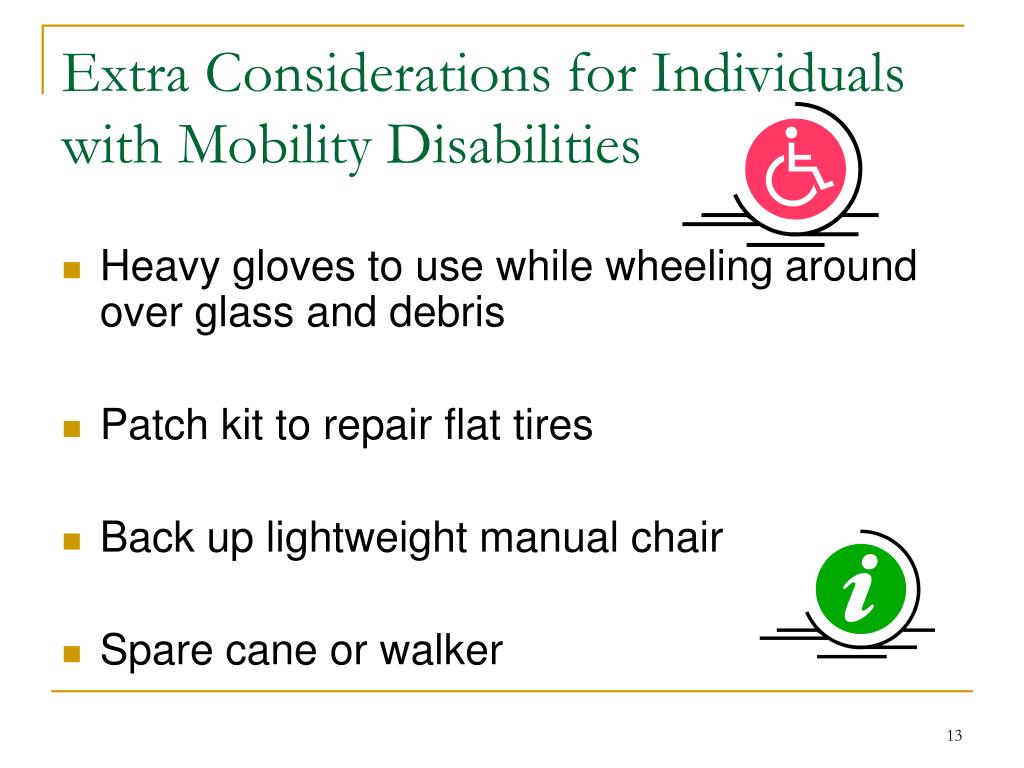 Extra Considerations for Individuals with Mobility Disabilities

- Heavy gloves to use while wheeling around over glass and debris
- Patch kit to repair flat tires
- Back up lightweight manual chair
- Spare cane or walker

i

13